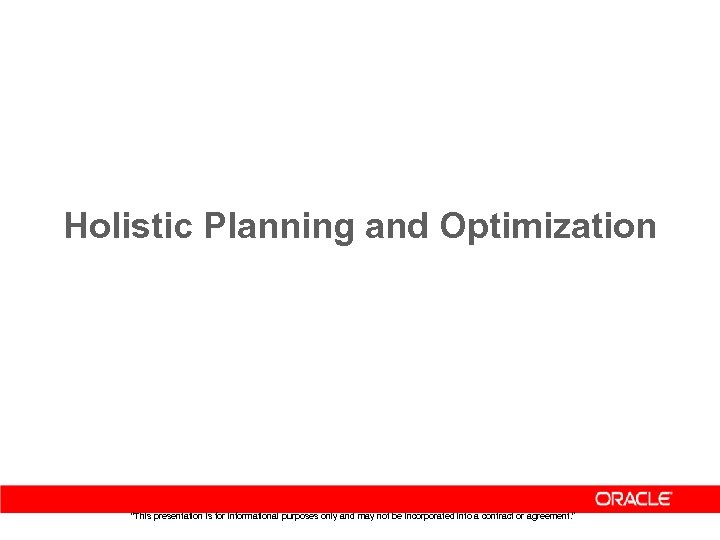 Holistic Planning and Optimization

ORACLE

"This presentation is for informational purposes only and may not be incorporated into a contract or agreement."